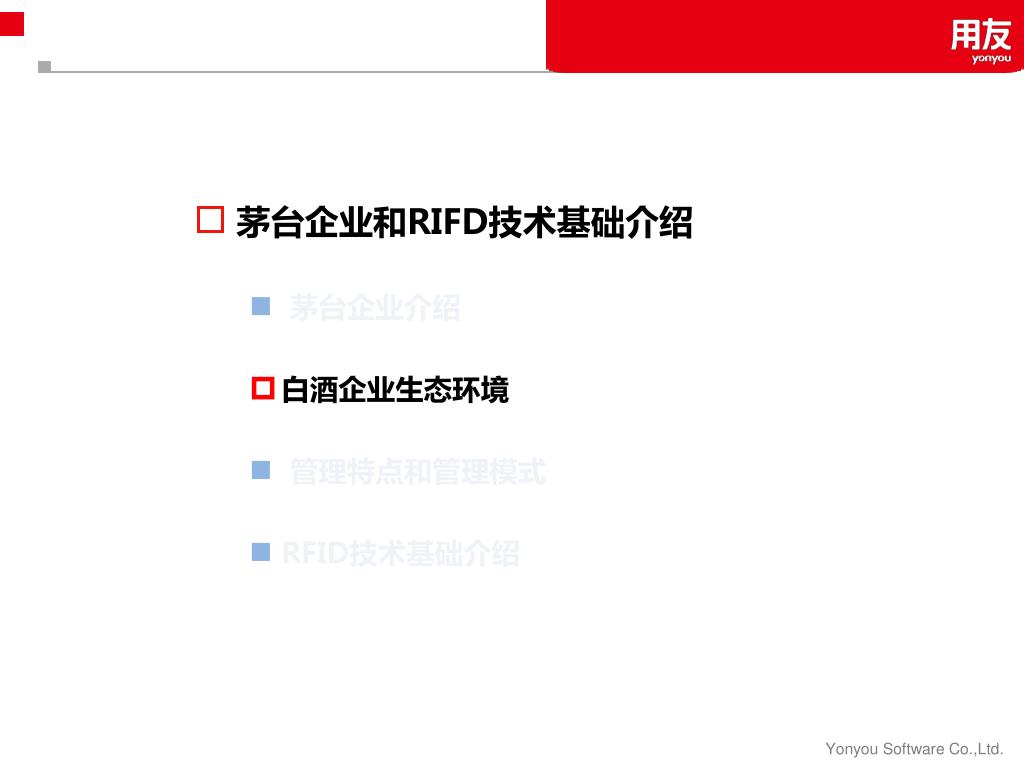 用友
yonyou

茅台企业和RIFD技术基础介绍

茅台企业介绍

白酒企业生态环境

管理特点和管理模式

RFID技术基础介绍

Yonyou Software Co.,Ltd.